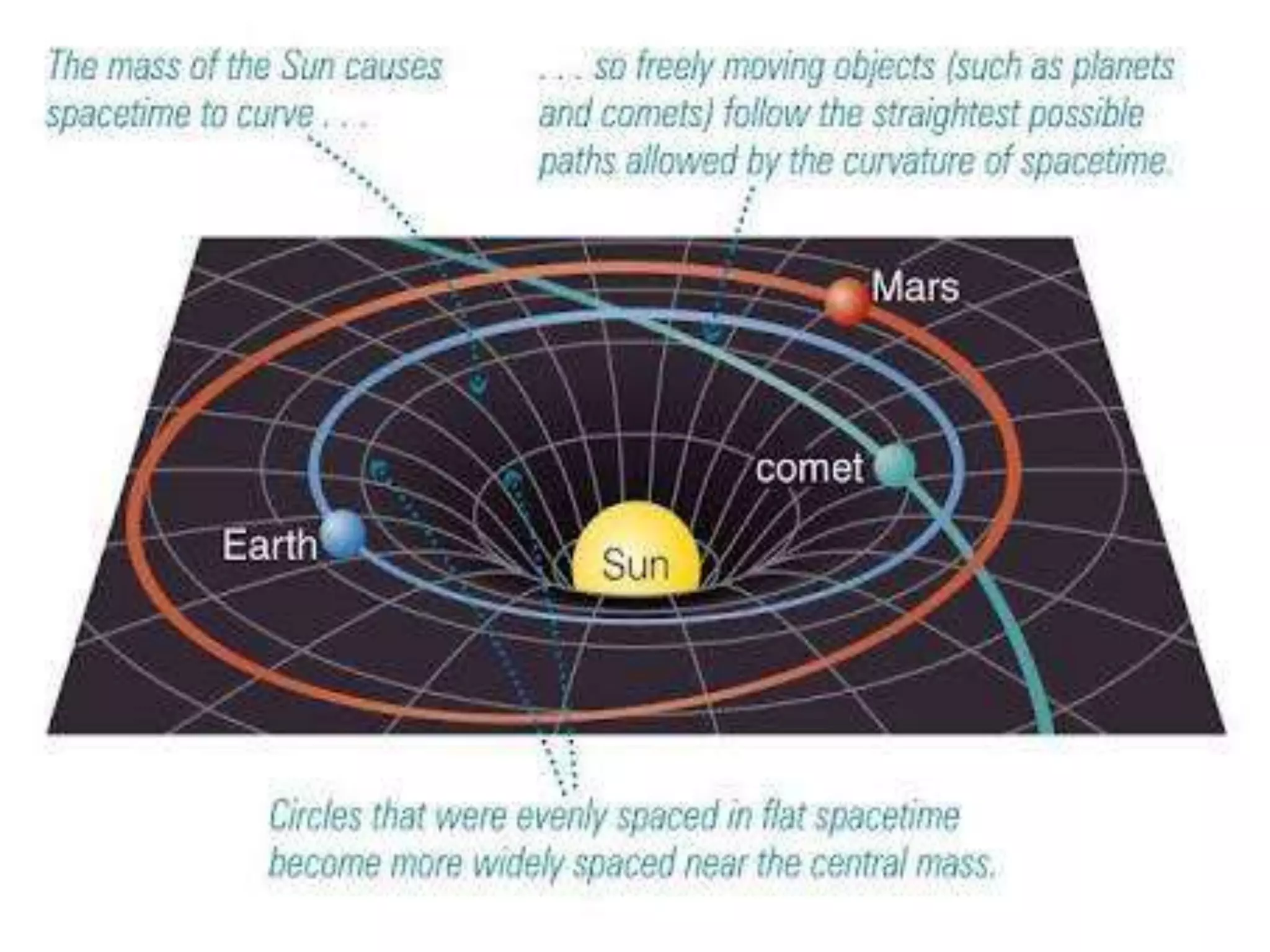 The mass of the Sun causes spacetime to curve . . . .

. . . . so freely moving objects (such as planets and comets) follow the straightest possible paths allowed by the curvature of spacetime.

Mars

comet

Earth

Sun

Circles that were evenly spaced in flat spacetime become more widely spaced near the central mass.